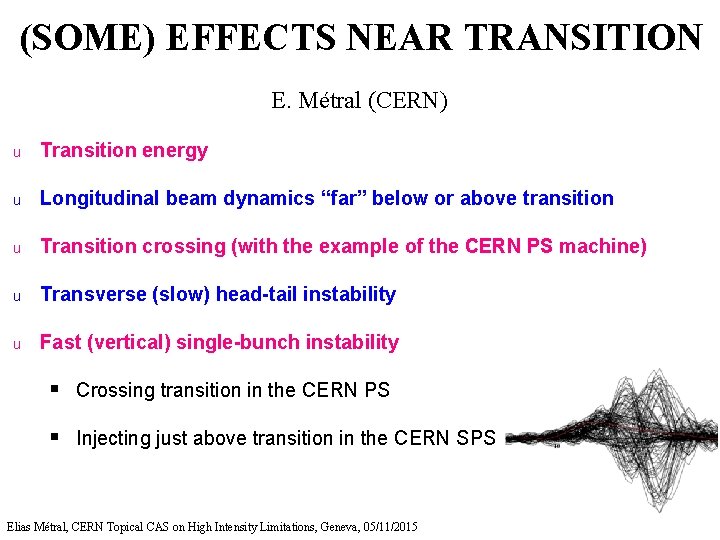 (SOME) EFFECTS NEAR TRANSITION

E. Métral (CERN)

u Transition energy

u Longitudinal beam dynamics “far” below or above transition

u Transition crossing (with the example of the CERN PS machine)

u Transverse (slow) head-tail instability

u Fast (vertical) single-bunch instability

▪ Crossing transition in the CERN PS

▪ Injecting just above transition in the CERN SPS

Elias Métral, CERN Topical CAS on High Intensity Limitations, Geneva, 05/11/2015